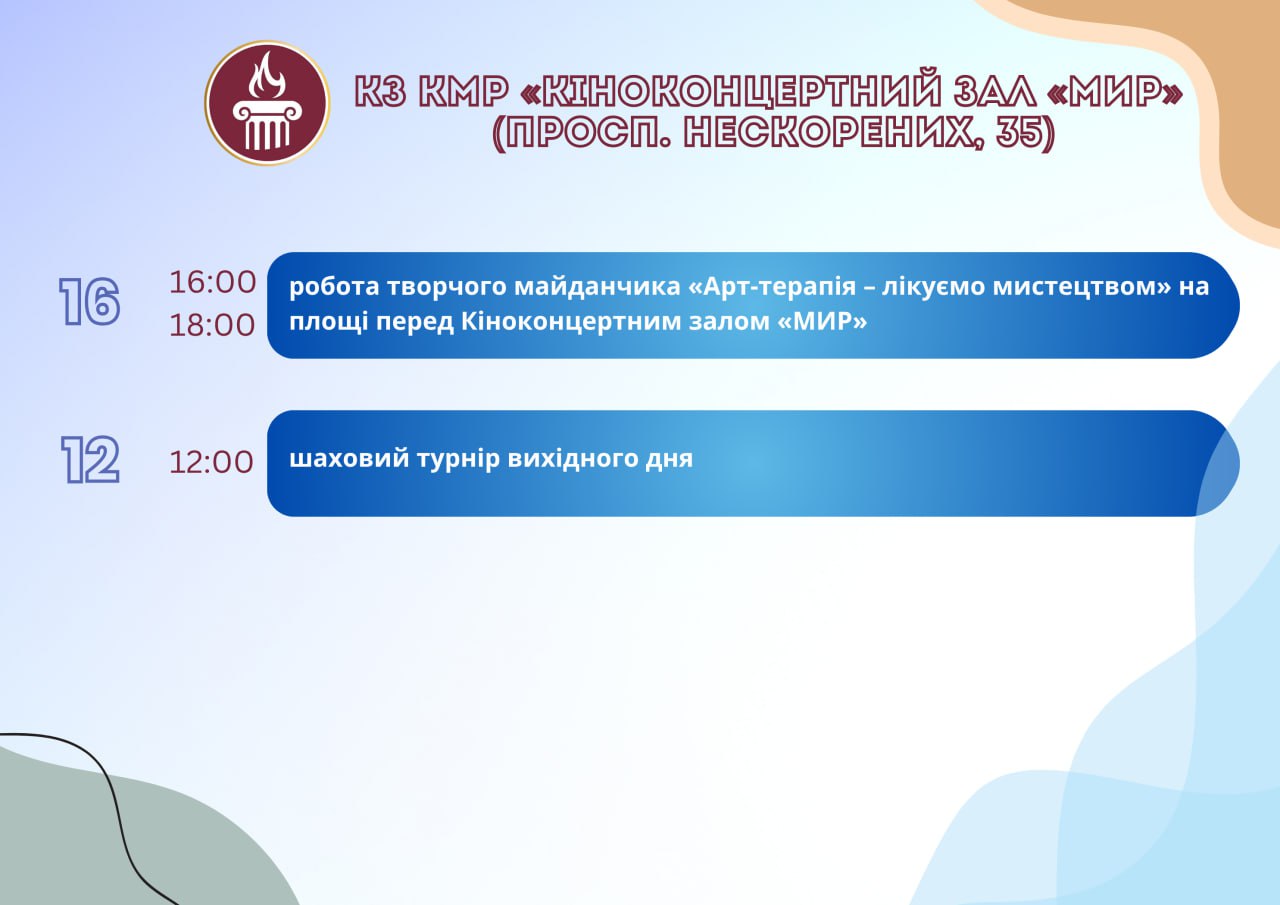 КЗ КМР «КІНОКОНЦЕРТНИЙ ЗАЛ «МИР»
(ПРОСП. НЕСКОРЕНИХ, 35)

16
16:00
18:00
робота творчого майданчика «Арт-терапія – лікуємо мистецтвом» на площі перед Кіноконцертним залом «МИР»

12
12:00
шаховий турнір вихідного дня